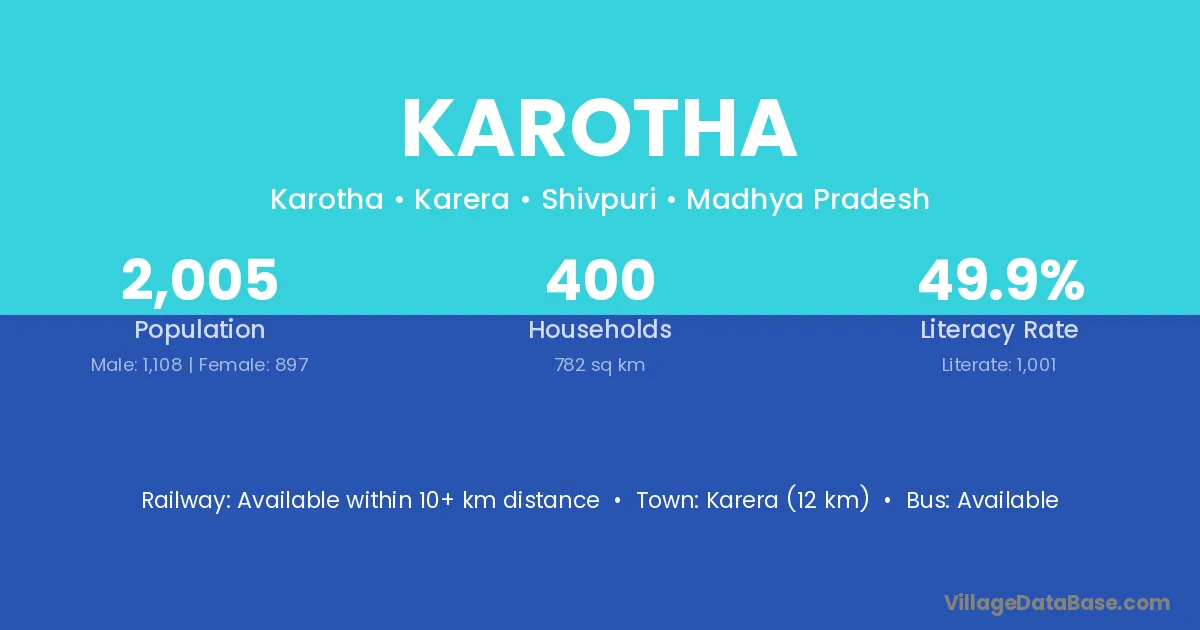 KAROTHA

Karotha • Karera • Shivpuri • Madhya Pradesh

2,005
Population
Male: 1,108 | Female: 897

400
Households
782 sq km

49.9%
Literacy Rate
Literate: 1,001

Railway: Available within 10+ km distance • Town: Karera (12 km) • Bus: Available

VillageDataBase.com